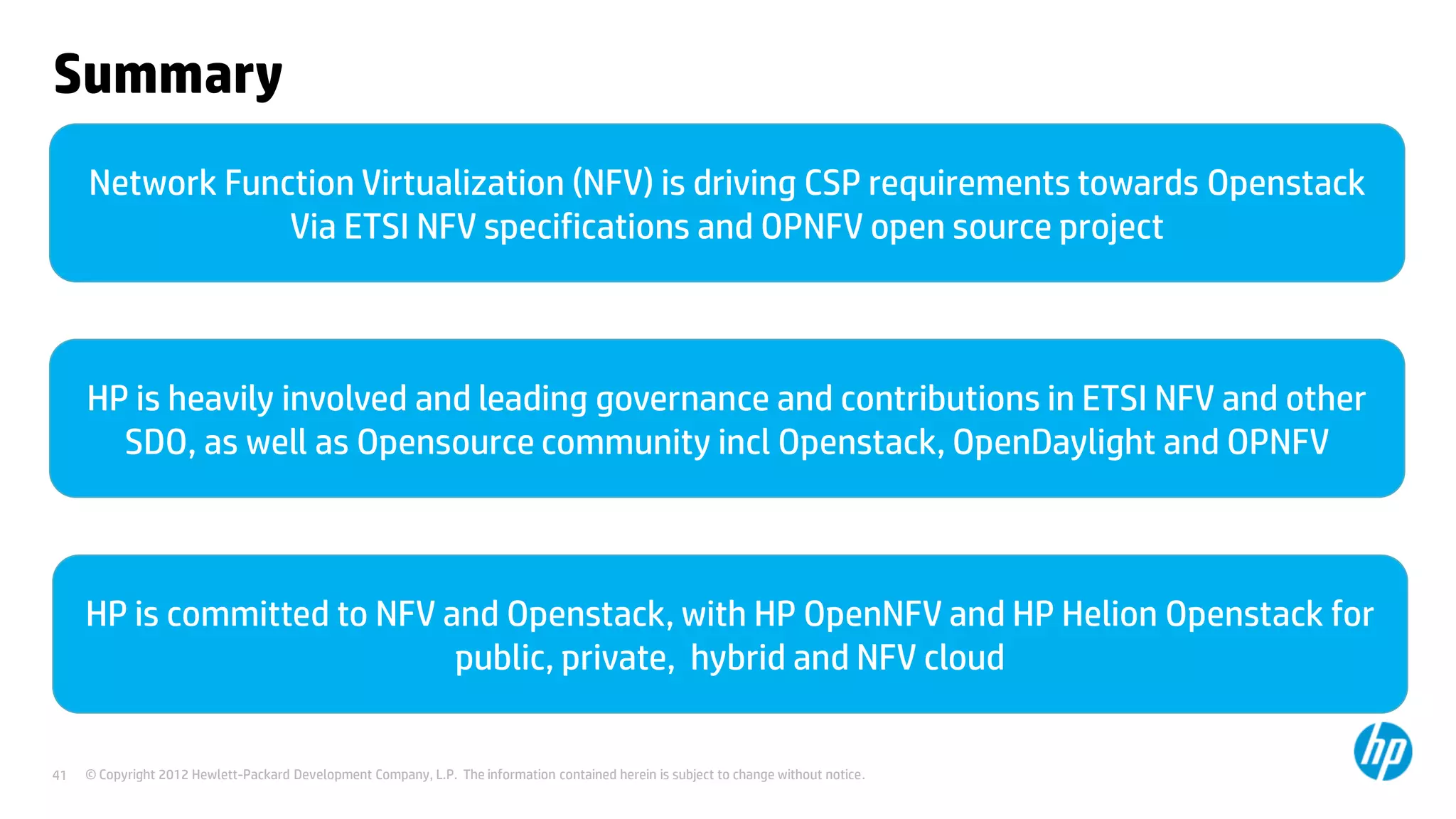 Summary

Network Function Virtualization (NFV) is driving CSP requirements towards Openstack Via ETSI NFV specifications and OPNFV open source project

HP is heavily involved and leading governance and contributions in ETSI NFV and other SDO, as well as Opensource community incl Openstack, OpenDaylight and OPNFV

HP is committed to NFV and Openstack, with HP OpenNFV and HP Helion Openstack for public, private, hybrid and NFV cloud

41 © Copyright 2012 Hewlett-Packard Development Company, L.P. The information contained herein is subject to change without notice.

hp